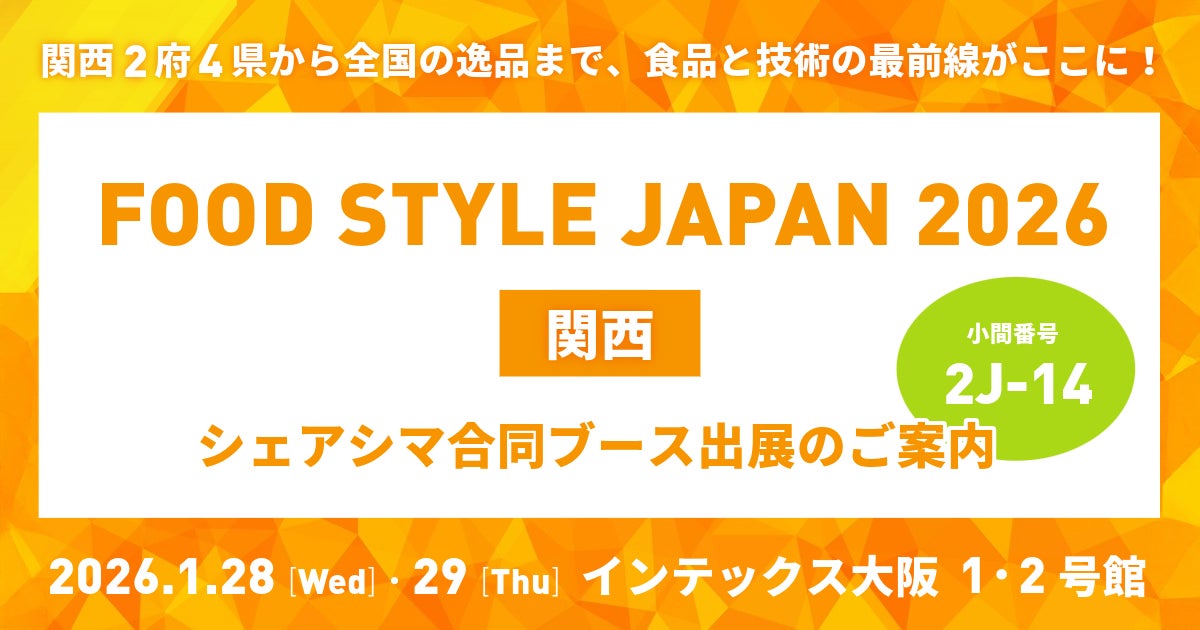 関西２府４県から全国の逸品まで、食品と技術の最前線がここに！

FOOD STYLE JAPAN 2026

関西

小間番号
2J-14

シェアシマ合同ブース出展のご案内

2026.1.28 [Wed]・29 [Thu] インテックス大阪 1・2 号館